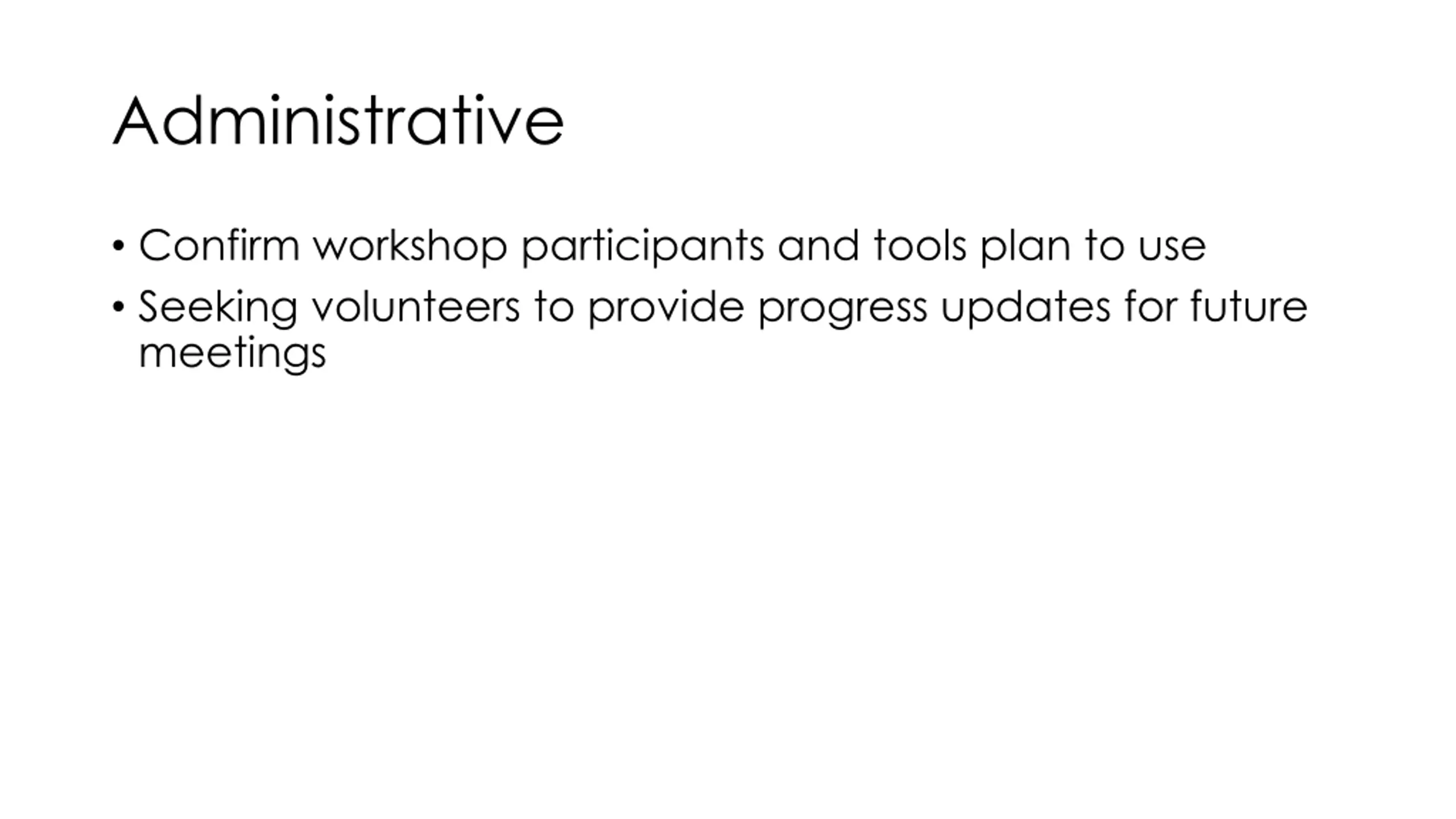 Administrative

• Confirm workshop participants and tools plan to use
• Seeking volunteers to provide progress updates for future meetings